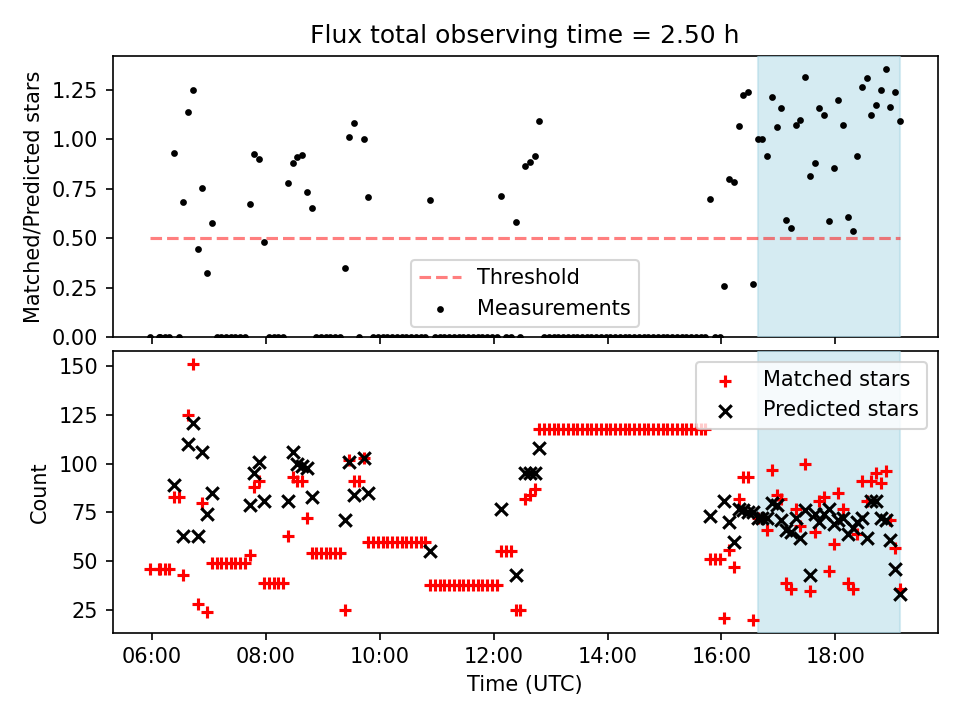 Flux total observing time = 2.50 h

Matched/Predicted stars

1.25
1.00
0.75
0.50
0.25
0.00

Threshold
Measurements

Count

150
125
100
75
50
25

Matched stars
Predicted stars

06:00
08:00
10:00
12:00
14:00
16:00
18:00

Time (UTC)